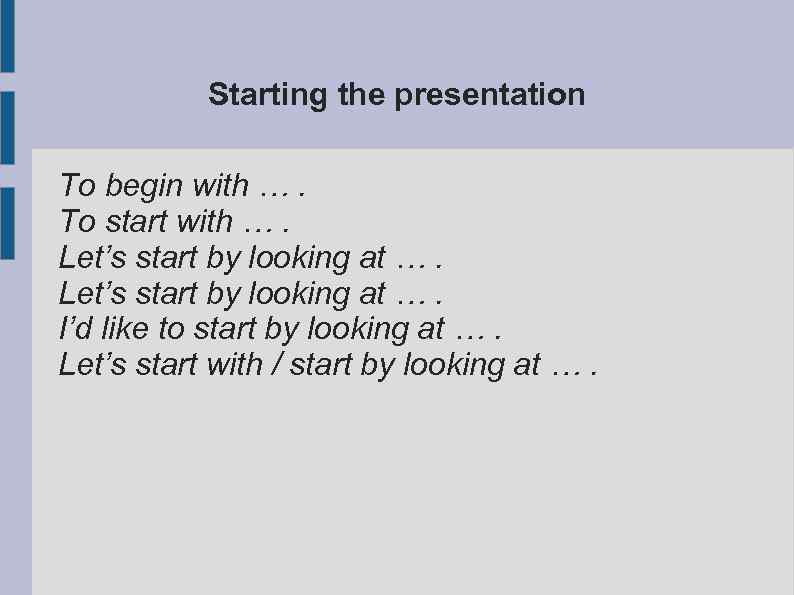 Starting the presentation

To begin with … .
To start with … .
Let’s start by looking at … .
Let’s start by looking at … .
I’d like to start by looking at … .
Let’s start with / start by looking at … .